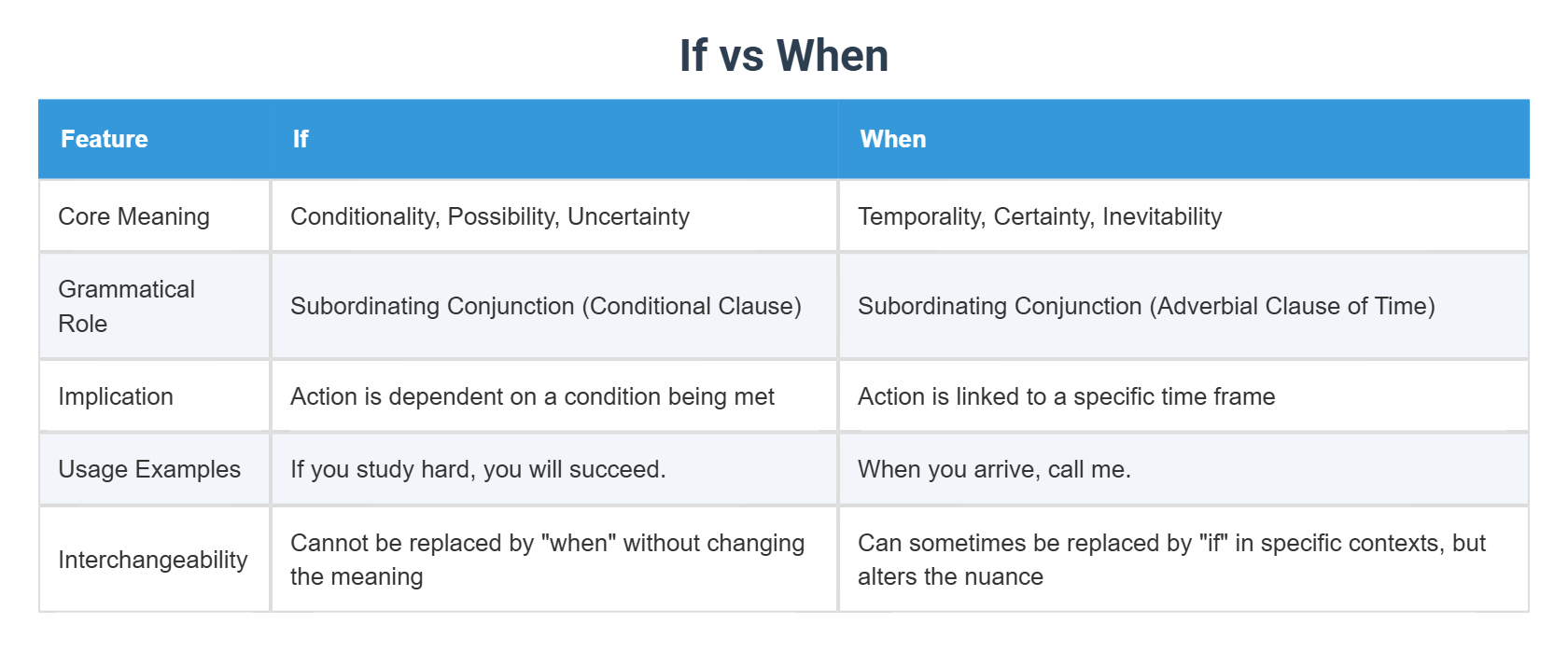 If vs When

| Feature | If | When |
|---|---|---|
| Core Meaning | Conditionality, Possibility, Uncertainty | Temporality, Certainty, Inevitability |
| Grammatical Role | Subordinating Conjunction (Conditional Clause) | Subordinating Conjunction (Adverbial Clause of Time) |
| Implication | Action is dependent on a condition being met | Action is linked to a specific time frame |
| Usage Examples | If you study hard, you will succeed. | When you arrive, call me. |
| Interchangeability | Cannot be replaced by "when" without changing the meaning | Can sometimes be replaced by "if" in specific contexts, but alters the nuance |